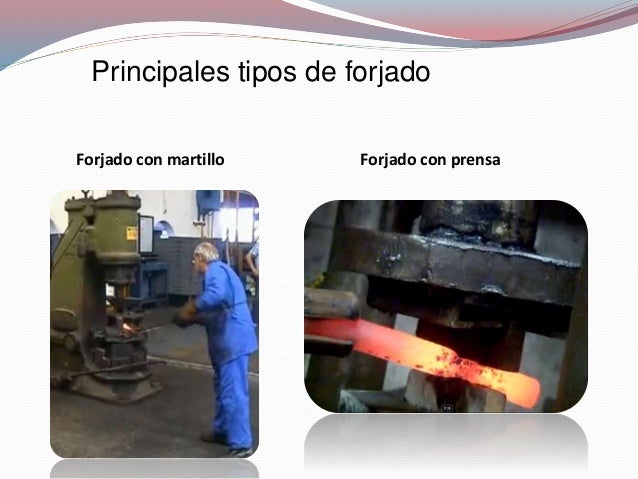 Principales tipos de forjado

Forjado con martillo

Forjado con prensa